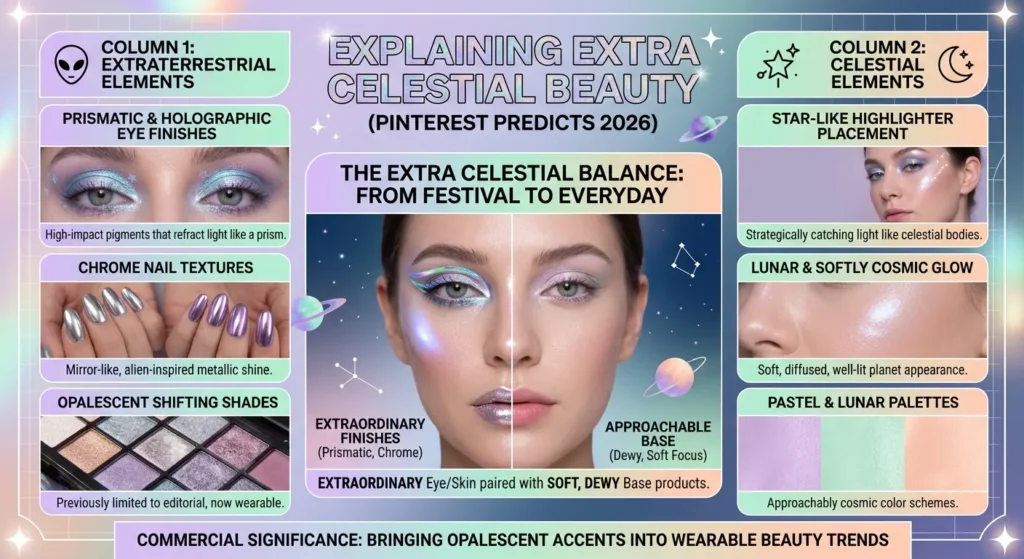 EXPLAINING EXTRA CELESTIAL BEAUTY

(PINTEREST PREDICTS 2026)

COLUMN 1: EXTRATERRESTRIAL ELEMENTS

PRISMATIC & HOLOGRAPHIC EYE FINISHES

High-impact pigments that refract light like a prism.

CHROME NAIL TEXTURES

Mirror-like, alien-inspired metallic shine.

OPALESCENT SHIFTING SHADES

Previously limited to editorial, now wearable.

THE EXTRA CELESTIAL BALANCE: FROM FESTIVAL TO EVERYDAY

EXTRAORDINARY FINISHES (Prismatic, Chrome)

APPROACHABLE BASE (Dewy, Soft Focus)

EXTRAORDINARY Eye/Skin paired with SOFT, DEWY Base products.

COLUMN 2: CELESTIAL ELEMENTS

STAR-LIKE HIGHLIGHTER PLACEMENT

Strategically catching light like celestial bodies.

LUNAR & SOFTLY COSMIC GLOW

Soft, diffused, well-lit planet appearance.

PASTEL & LUNAR PALETTES

Approachably cosmic color schemes.

COMMERCIAL SIGNIFICANCE: BRINGING OPALESCENT ACCENTS INTO WEARABLE BEAUTY TRENDS